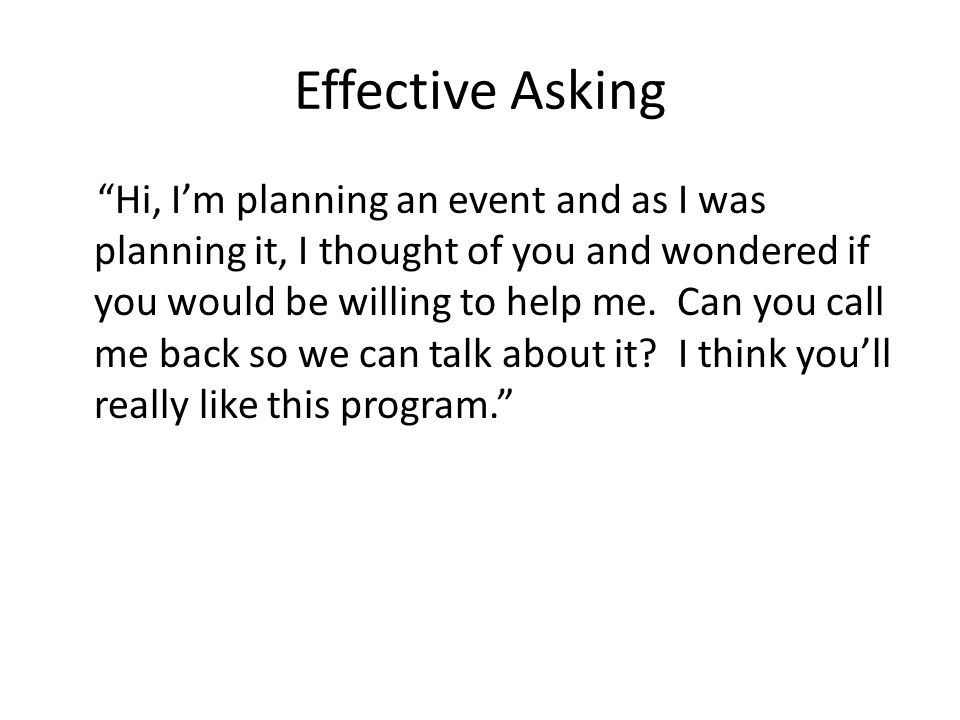 Effective Asking

“Hi, I’m planning an event and as I was planning it, I thought of you and wondered if you would be willing to help me.  Can you call me back so we can talk about it?  I think you’ll really like this program.”